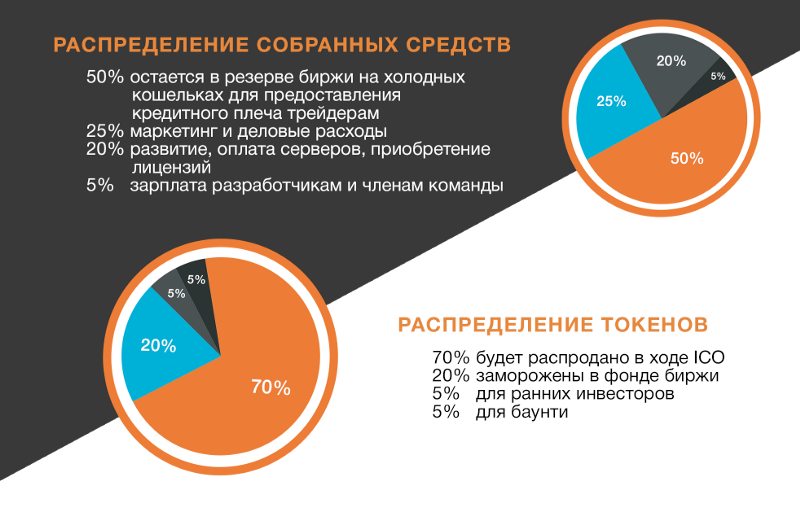 РАСПРЕДЕЛЕНИЕ СОБРАННЫХ СРЕДСТВ

50% остается в резерве биржи на холодных кошельках для предоставления кредитного плеча трейдерам
25% маркетинг и деловые расходы
20% развитие, оплата серверов, приобретение лицензий
5% зарплата разработчикам и членам команды

20%
5%
25%
50%

5%
5%
20%
70%

РАСПРЕДЕЛЕНИЕ ТОКЕНОВ

70% будет распродано в ходе ICO
20% заморожены в фонде биржи
5% для ранних инвесторов
5% для баунти